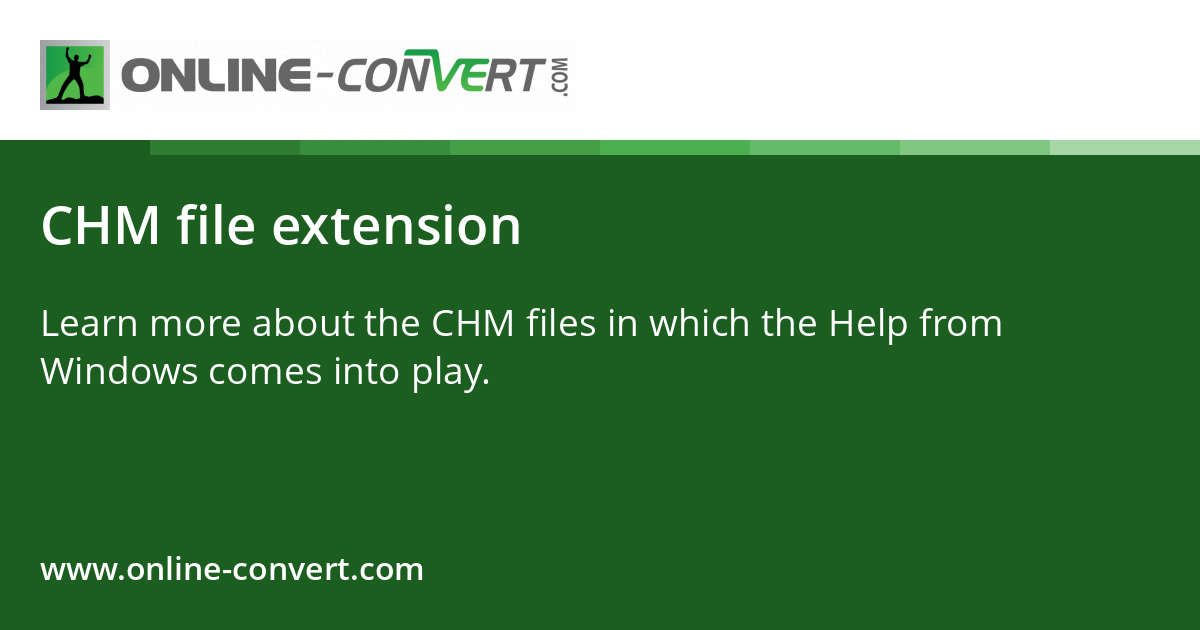 ONLINE-CONVERT.COM

CHM file extension

Learn more about the CHM files in which the Help from Windows comes into play.

www.online-convert.com